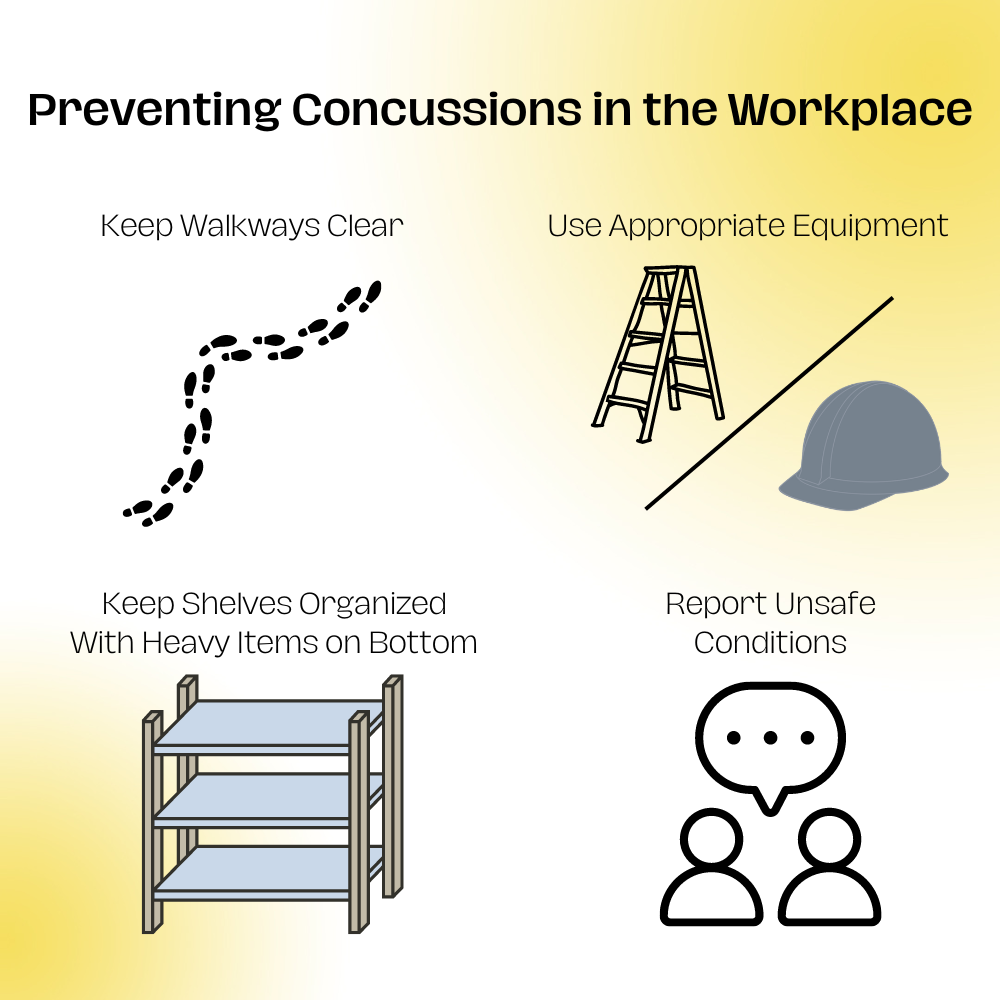 Preventing Concussions in the Workplace

Keep Walkways Clear

Use Appropriate Equipment

Keep Shelves Organized With Heavy Items on Bottom

Report Unsafe Conditions